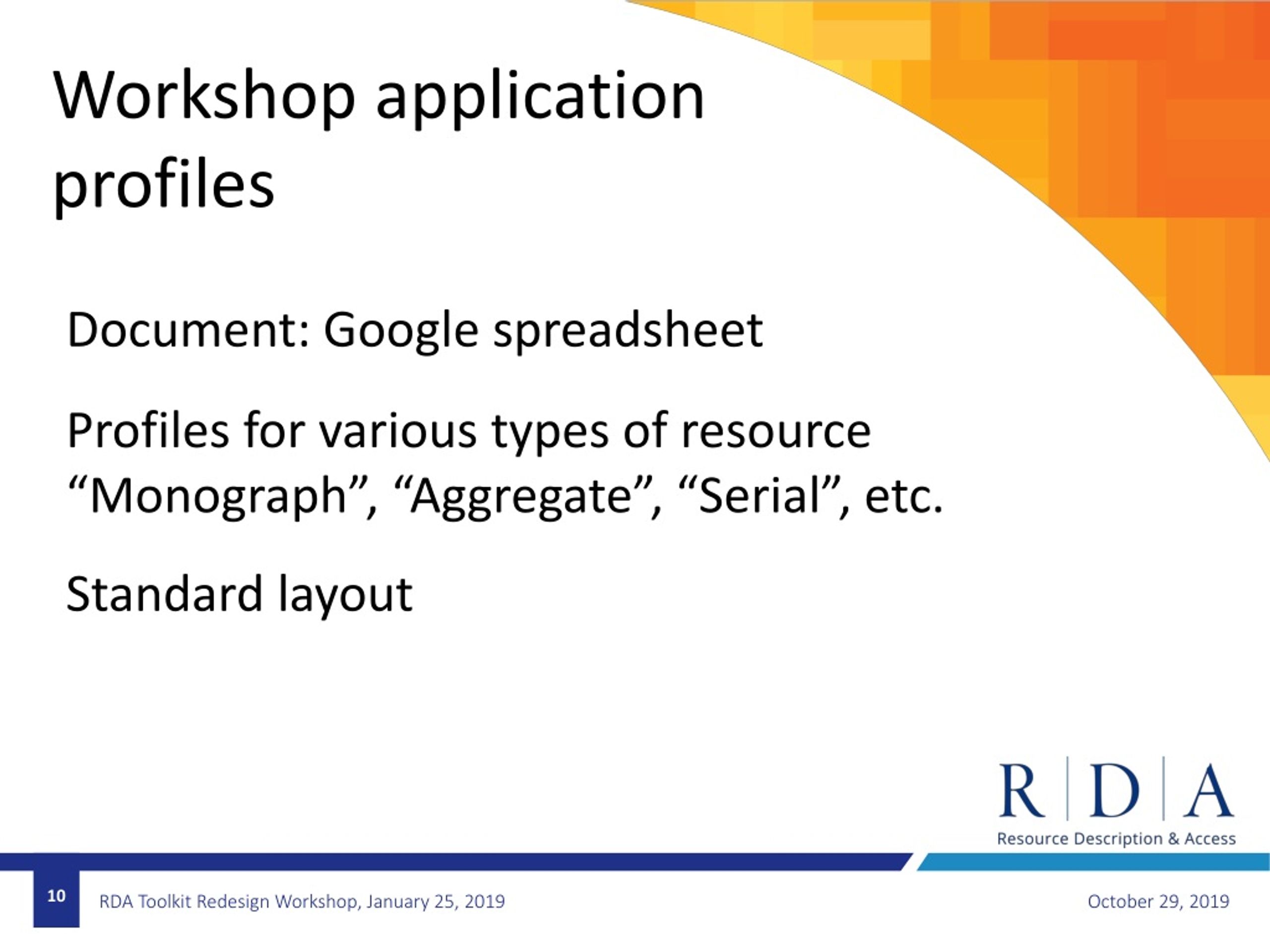 Workshop application profiles

Document: Google spreadsheet

Profiles for various types of resource
“Monograph”, “Aggregate”, “Serial”, etc.

Standard layout

R | D | A
Resource Description & Access

10

RDA Toolkit Redesign Workshop, January 25, 2019

October 29, 2019